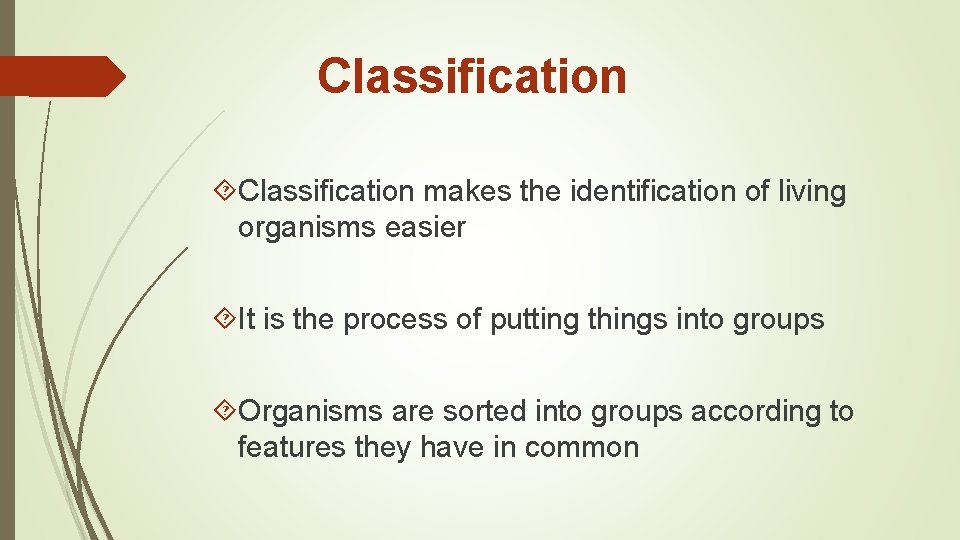 Classification

Classification makes the identification of living organisms easier

It is the process of putting things into groups

Organisms are sorted into groups according to features they have in common